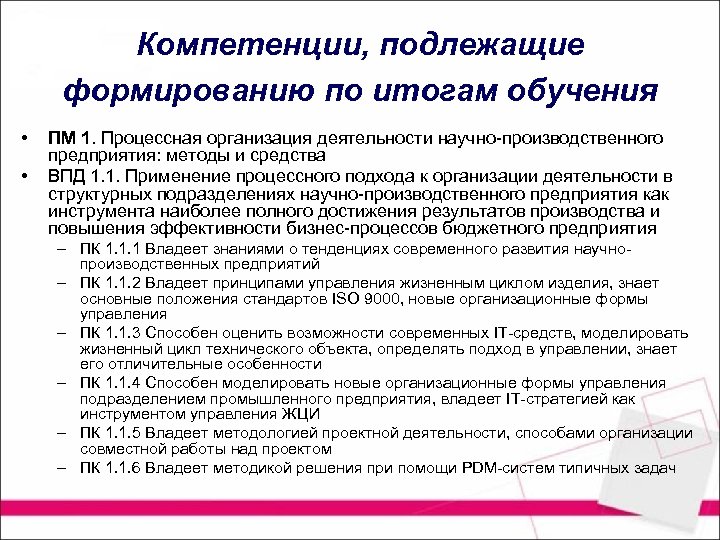 Компетенции, подлежащие формированию по итогам обучения

• ПМ 1. Процессная организация деятельности научно-производственного предприятия: методы и средства
• ВПД 1.1. Применение процессного подхода к организации деятельности в структурных подразделениях научно-производственного предприятия как инструмента наиболее полного достижения результатов производства и повышения эффективности бизнес-процессов бюджетного предприятия
– ПК 1.1.1 Владеет знаниями о тенденциях современного развития научно-производственных предприятий
– ПК 1.1.2 Владеет принципами управления жизненным циклом изделия, знает основные положения стандартов ISO 9000, новые организационные формы управления
– ПК 1.1.3 Способен оценить возможности современных IT-средств, моделировать жизненный цикл технического объекта, определять подход в управлении, знает его отличительные особенности
– ПК 1.1.4 Способен моделировать новые организационные формы управления подразделением промышленного предприятия, владеет IT-стратегией как инструментом управления ЖЦИ
– ПК 1.1.5 Владеет методологией проектной деятельности, способами организации совместной работы над проектом
– ПК 1.1.6 Владеет методикой решения при помощи PDM-систем типичных задач